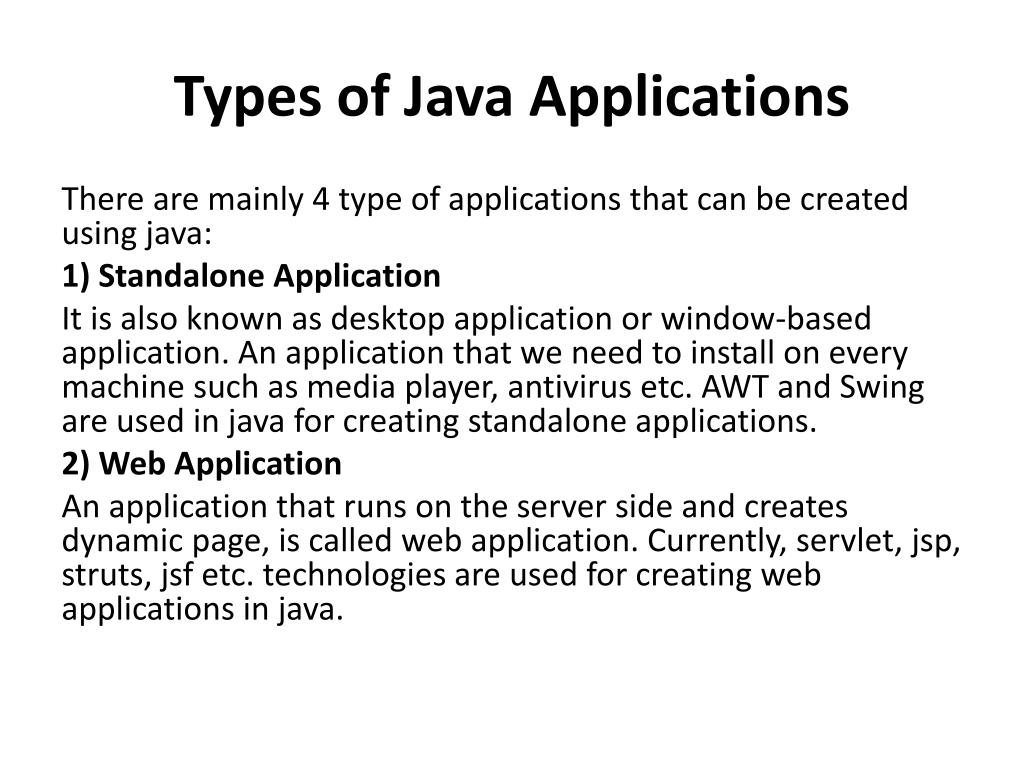 Types of Java Applications

There are mainly 4 type of applications that can be created using java:

1) Standalone Application

It is also known as desktop application or window-based application. An application that we need to install on every machine such as media player, antivirus etc. AWT and Swing are used in java for creating standalone applications.

2) Web Application

An application that runs on the server side and creates dynamic page, is called web application. Currently, servlet, jsp, struts, jsf etc. technologies are used for creating web applications in java.